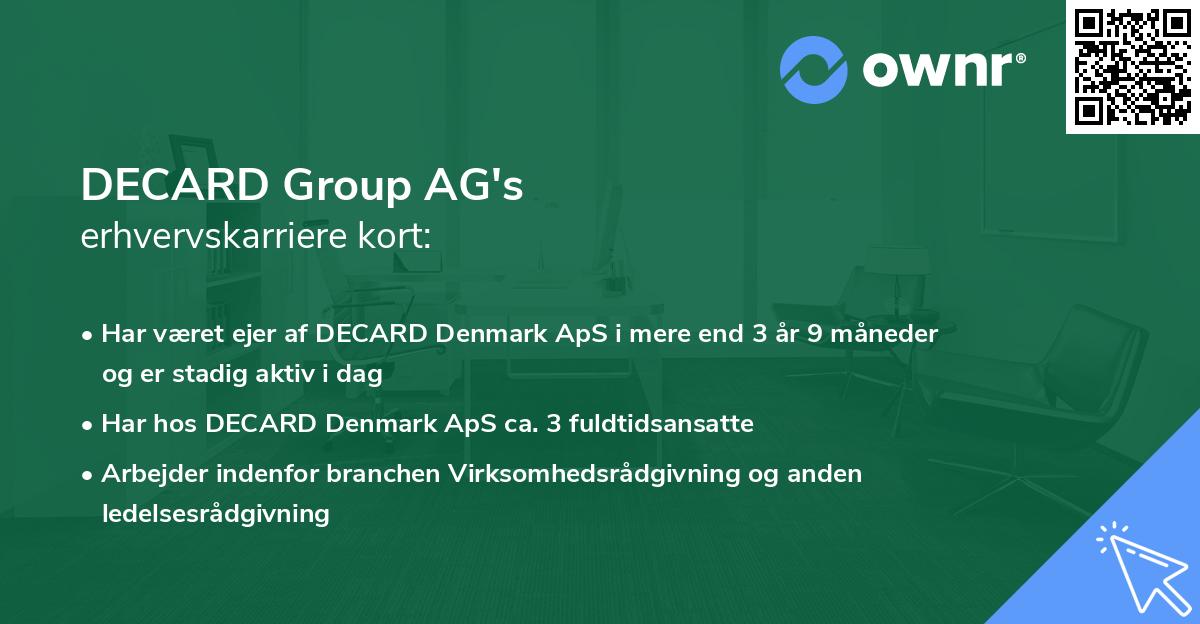 ownr®

DECARD Group AG's
erhvervskarriere kort:

• Har været ejer af DECARD Denmark ApS i mere end 3 år 9 måneder og er stadig aktiv i dag
• Har hos DECARD Denmark ApS ca. 3 fuldtidsansatte
• Arbejder indenfor branchen Virksomhedsrådgivning og anden ledelsesrådgivning